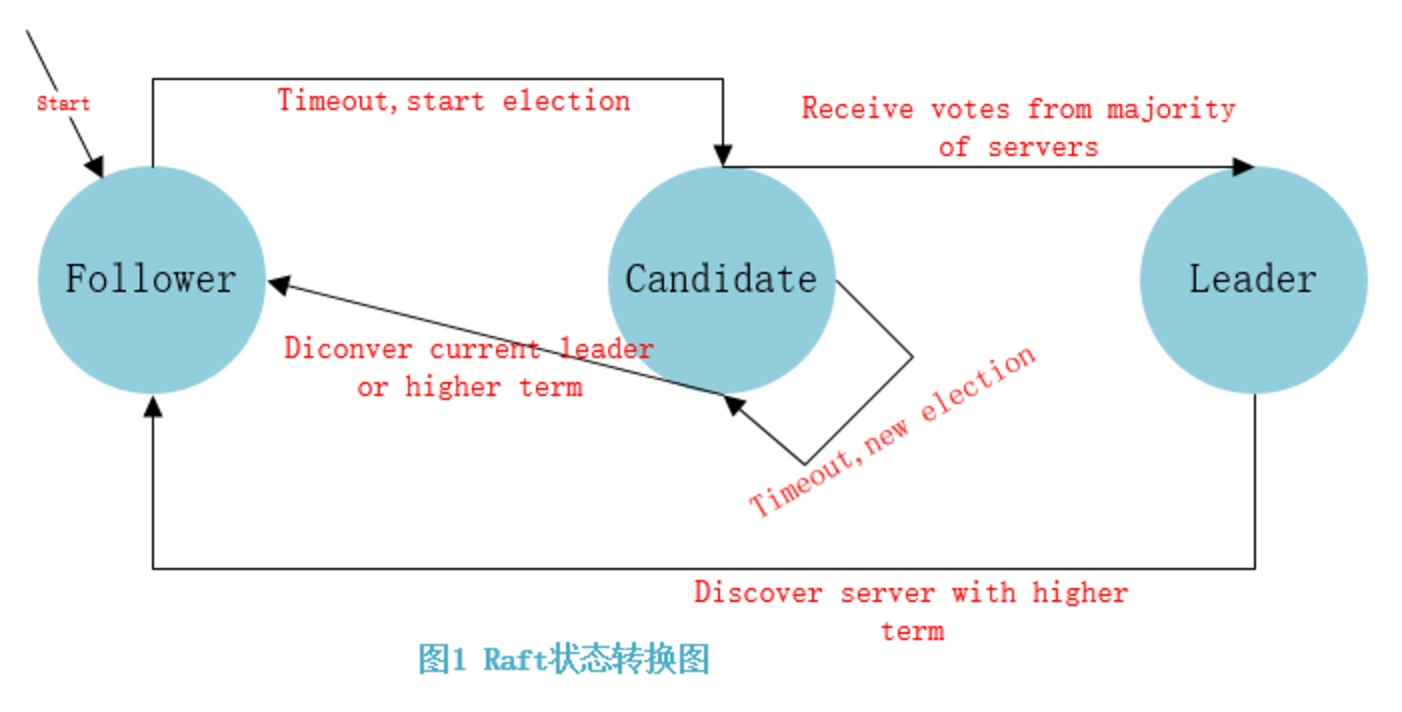 Start

Timeout,start election

Receive votes from majority of servers

Follower

Candidate

Leader

Diconver current leader or higher term

Timeout,new election

Discover server with higher term

图1 Raft状态转换图